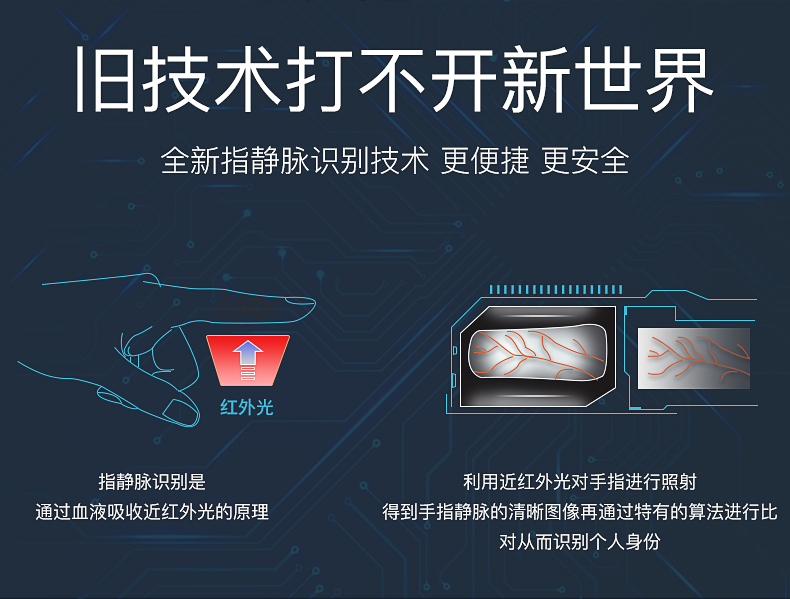 旧技术打不开新世界

全新指静脉识别技术 更便捷 更安全

红外光

指静脉识别是
通过血液吸收近红外光的原理

利用近红外光对手指进行照射
得到手指静脉的清晰图像再通过特有的算法进行比对从而识别个人身份